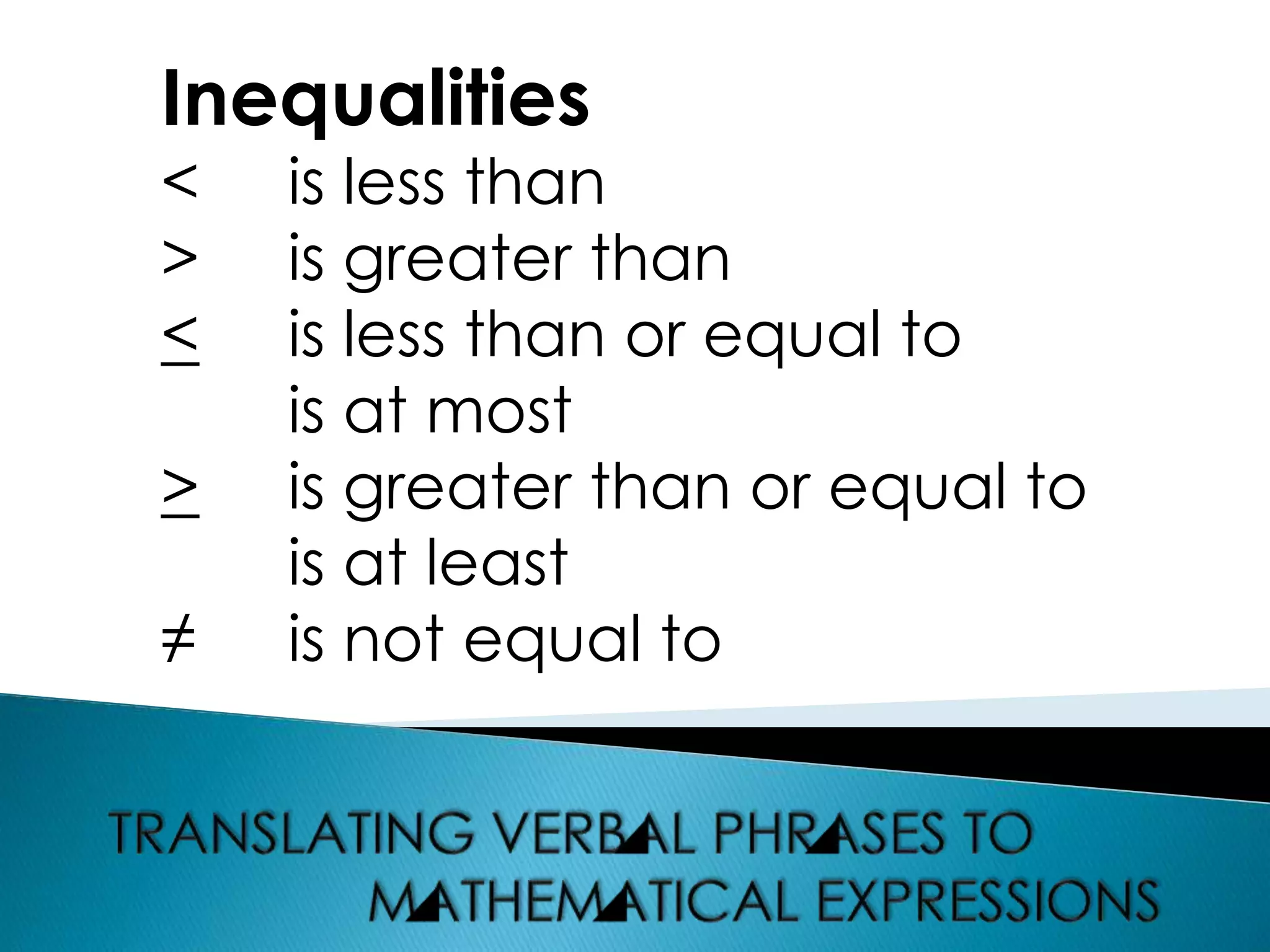 Inequalities
$<$ is less than
$>$ is greater than
$\leq$ is less than or equal to
is at most
$\geq$ is greater than or equal to
is at least
$\neq$ is not equal to

TRANSLATING VERBAL PHRASES TO MATHEMATICAL EXPRESSIONS